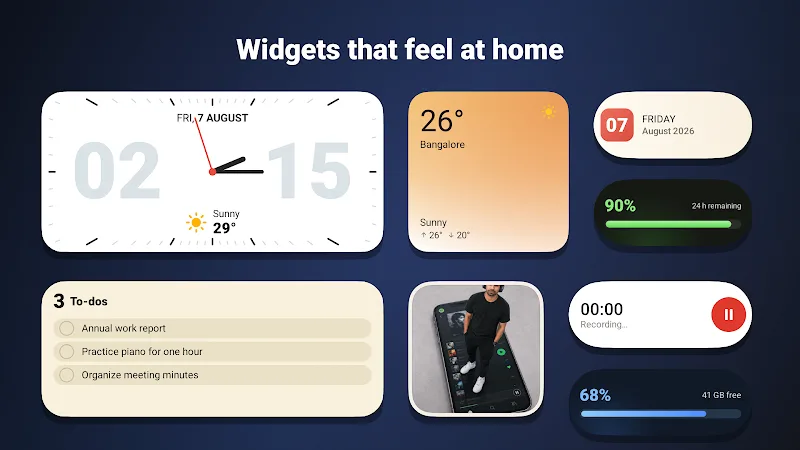 Widgets that feel at home

FRI, 7 AUGUST
02
15
Sunny
29°

26°
Bangalore
Sunny
↑ 26° ↓ 20°

07
FRIDAY
August 2026

90%
24 h remaining

3 To-dos
Annual work report
Practice piano for one hour
Organize meeting minutes

00:00
Recording...

68%
41 GB free